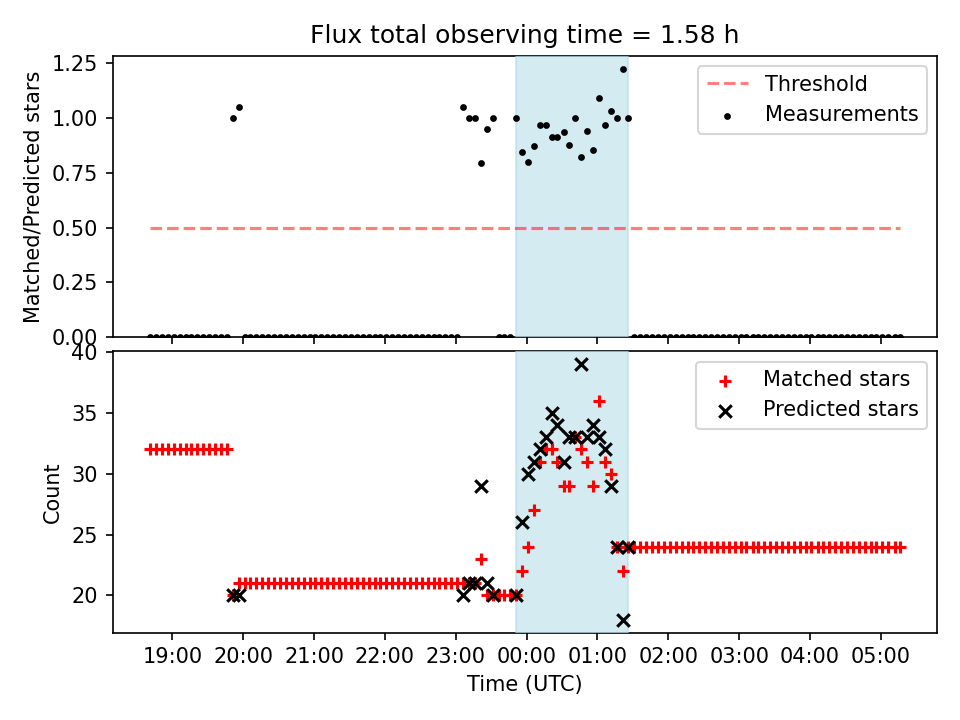 Flux total observing time = 1.58 h

Matched/Predicted stars

1.25
1.00
0.75
0.50
0.25
0.00

Threshold
Measurements

Count

40
35
30
25
20

Matched stars
Predicted stars

19:00 20:00 21:00 22:00 23:00 00:00 01:00 02:00 03:00 04:00 05:00

Time (UTC)